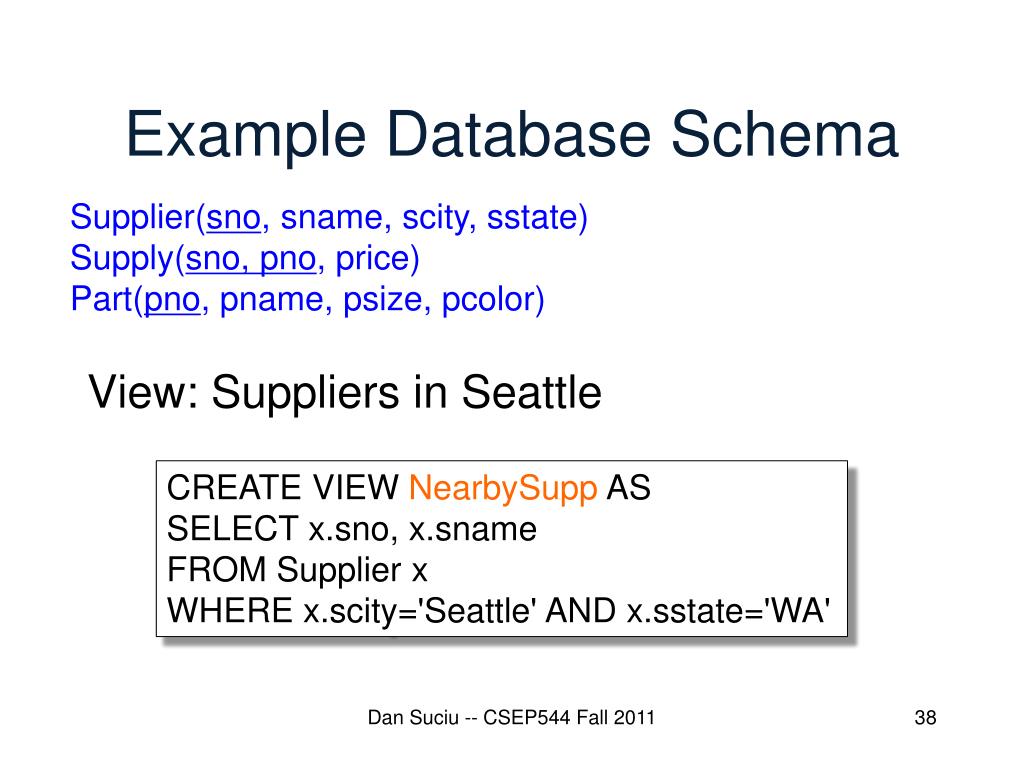 Example Database Schema

Supplier(sno, sname, scity, sstate)
Supply(sno, pno, price)
Part(pno, pname, psize, pcolor)

View: Suppliers in Seattle

CREATE VIEW NearbySupp AS
SELECT x.sno, x.sname
FROM Supplier x
WHERE x.scity='Seattle' AND x.sstate='WA'

Dan Suciu -- CSEP544 Fall 2011

38